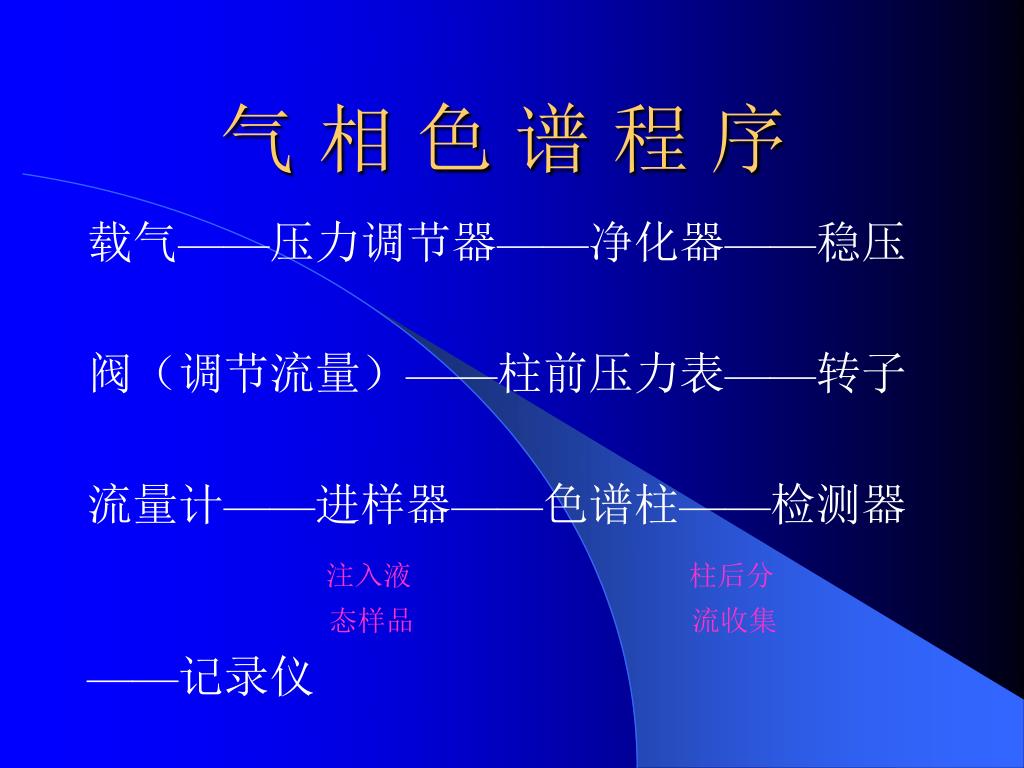 气 相 色 谱 程 序

载气——压力调节器——净化器——稳压阀（调节流量）——柱前压力表——转子流量计——进样器——色谱柱——检测器

注入液态样品

柱后分流收集

——记录仪